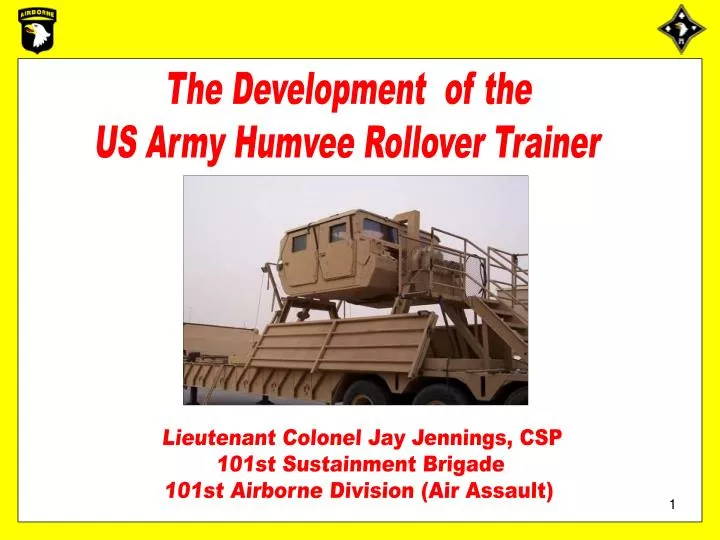 AIRBORNE

The Development of the US Army Humvee Rollover Trainer

Lieutenant Colonel Jay Jennings, CSP
101st Sustainment Brigade
101st Airborne Division (Air Assault)

1